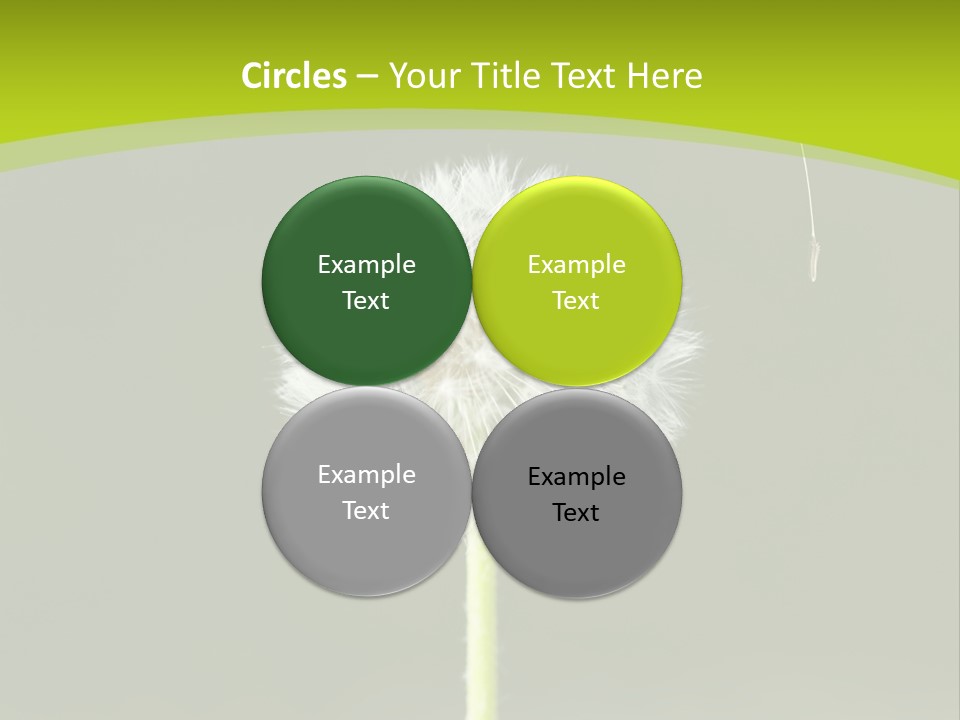 Circles – Your Title Text Here

Example Text

Example Text

Example Text

Example Text